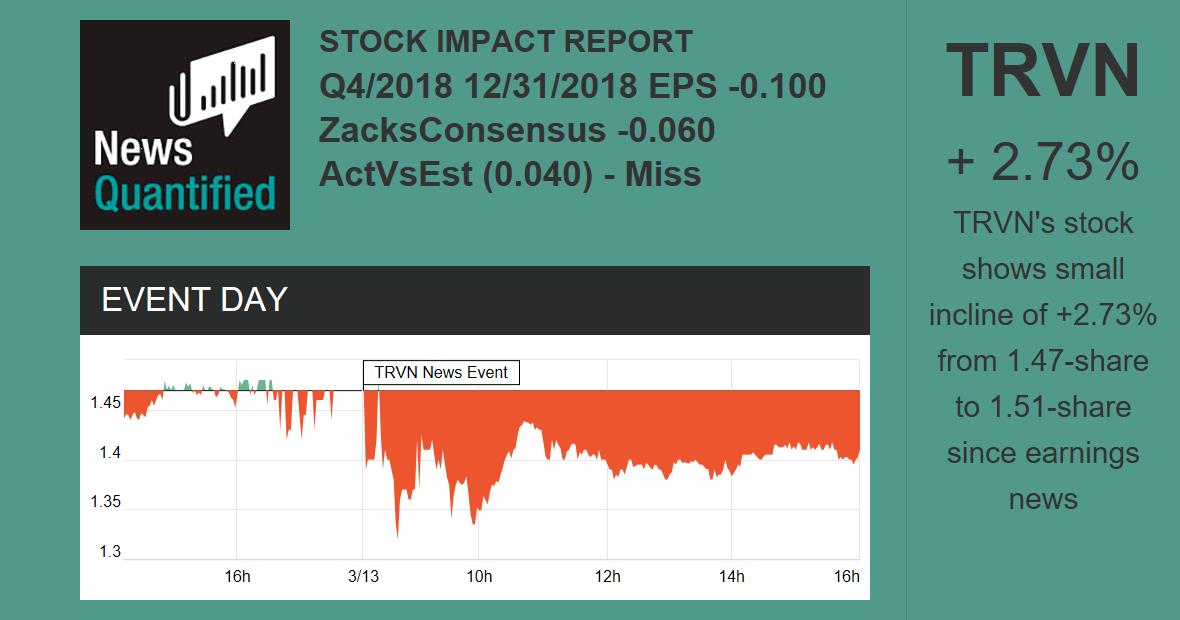 News Quantified

STOCK IMPACT REPORT
Q4/2018 12/31/2018 EPS -0.100
ZacksConsensus -0.060
ActVsEst (0.040) - Miss

EVENT DAY

TRVN News Event

1.45
1.4
1.35
1.3

16h
3/13
10h
12h
14h
16h

TRVN
+ 2.73%
TRVN's stock shows small incline of +2.73% from 1.47-share to 1.51-share since earnings news